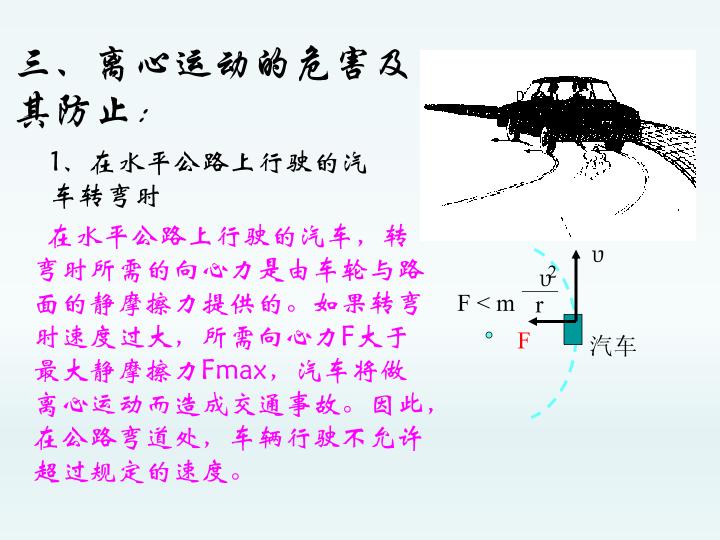 三、离心运动的危害及其防止：

1、在水平公路上行驶的汽车转弯时

在水平公路上行驶的汽车，转弯时所需的向心力是由车轮与路面的静摩擦力提供的。如果转弯时速度过大，所需向心力F大于最大静摩擦力Fmax，汽车将做离心运动而造成交通事故。因此，在公路弯道处，车辆行驶不允许超过规定的速度。

$\upsilon$

$F < m\frac{\upsilon^2}{r}$

F

汽车